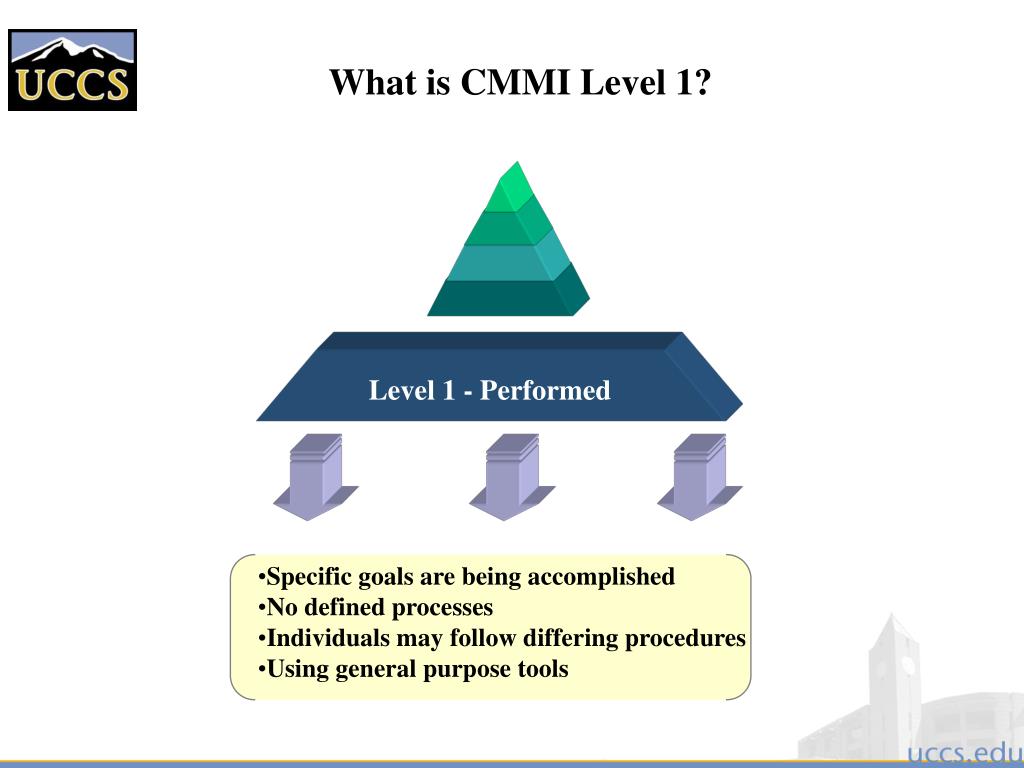 UCCS

What is CMMI Level 1?

Level 1 - Performed

•Specific goals are being accomplished
•No defined processes
•Individuals may follow differing procedures
•Using general purpose tools

uccs.edu